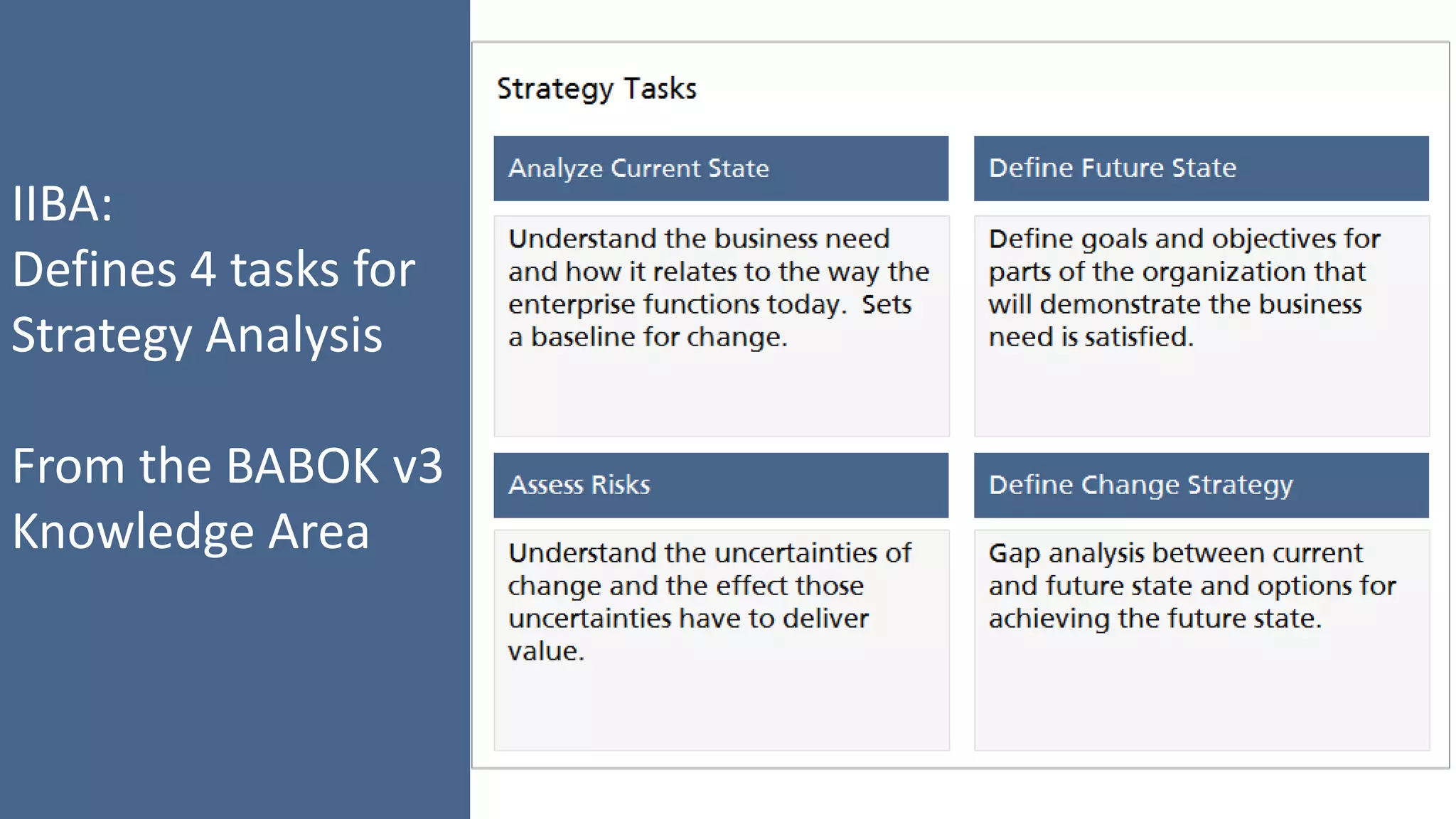 IIBA:
Defines 4 tasks for Strategy Analysis

From the BABOK v3 Knowledge Area

Strategy Tasks

Analyze Current State

Understand the business need and how it relates to the way the enterprise functions today. Sets a baseline for change.

Define Future State

Define goals and objectives for parts of the organization that will demonstrate the business need is satisfied.

Assess Risks

Understand the uncertainties of change and the effect those uncertainties have to deliver value.

Define Change Strategy

Gap analysis between current and future state and options for achieving the future state.